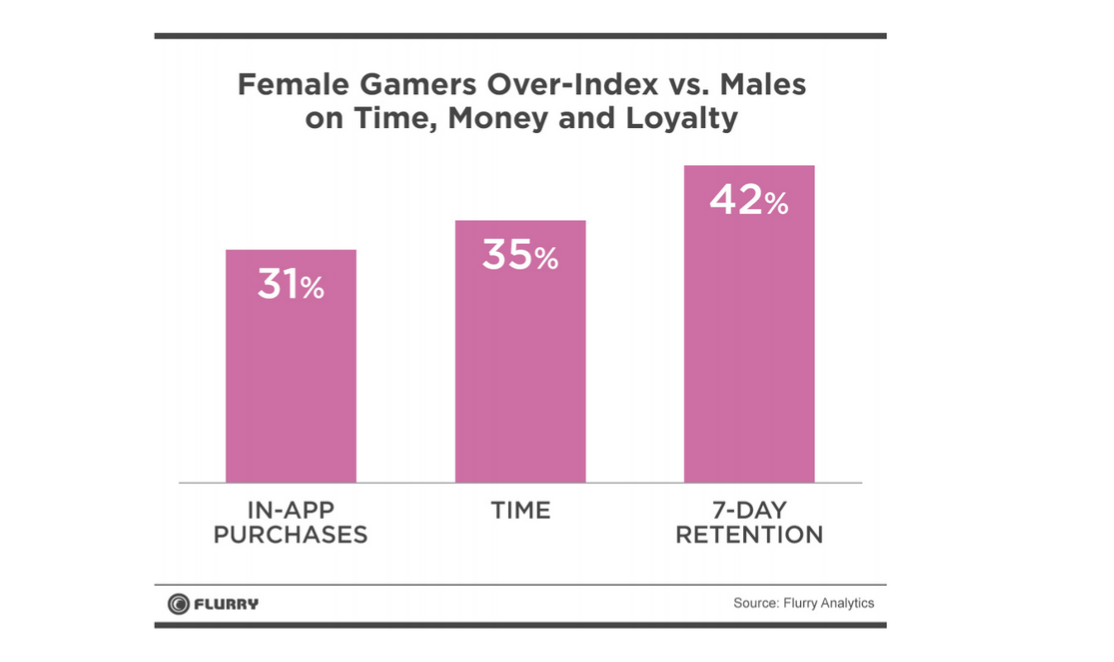 Female Gamers Over-Index vs. Males on Time, Money and Loyalty

31%

35%

42%

IN-APP PURCHASES

TIME

7-DAY RETENTION

FLURRY

Source: Flurry Analytics